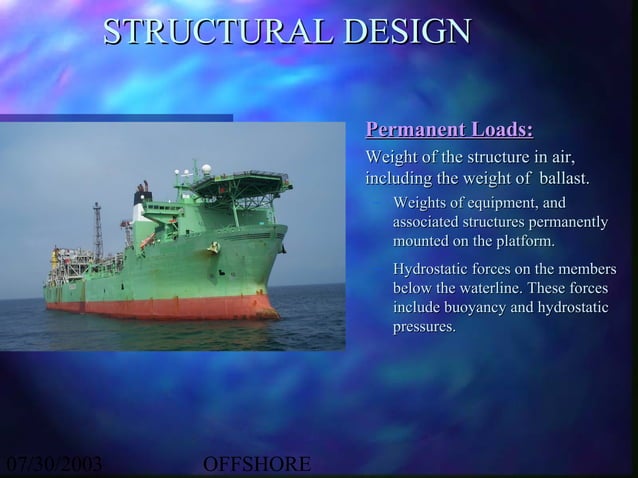 STRUCTURAL DESIGN

Permanent Loads:

Weight of the structure in air, including the weight of ballast.

Weights of equipment, and associated structures permanently mounted on the platform.

Hydrostatic forces on the members below the waterline. These forces include buoyancy and hydrostatic pressures.

07/30/2003

OFFSHORE